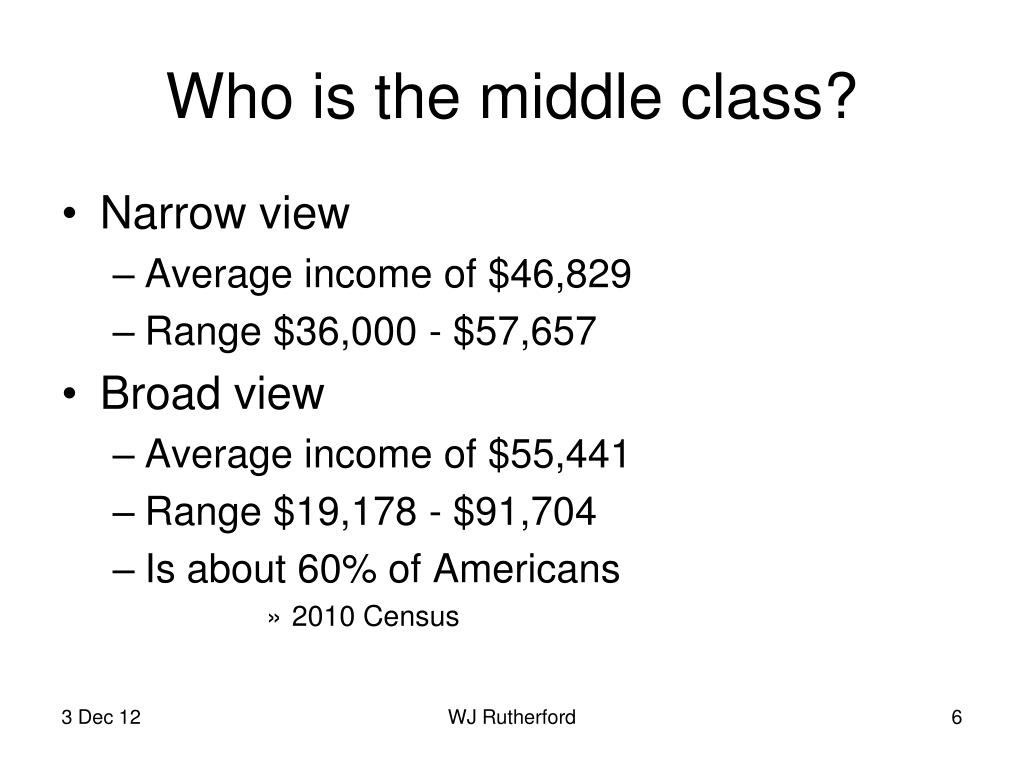 Who is the middle class?

• Narrow view
– Average income of \$46,829
– Range \$36,000 - \$57,657
• Broad view
– Average income of \$55,441
– Range \$19,178 - \$91,704
– Is about 60% of Americans
» 2010 Census

3 Dec 12

WJ Rutherford

6